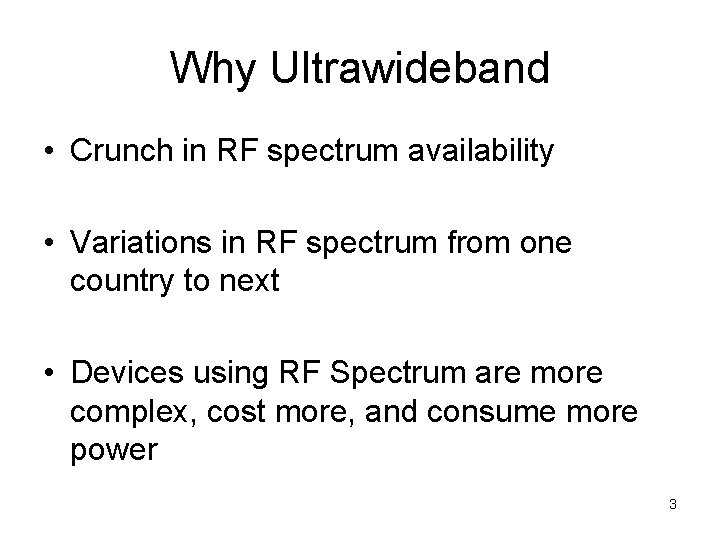 Why Ultrawideband

• Crunch in RF spectrum availability

• Variations in RF spectrum from one country to next

• Devices using RF Spectrum are more complex, cost more, and consume more power

3